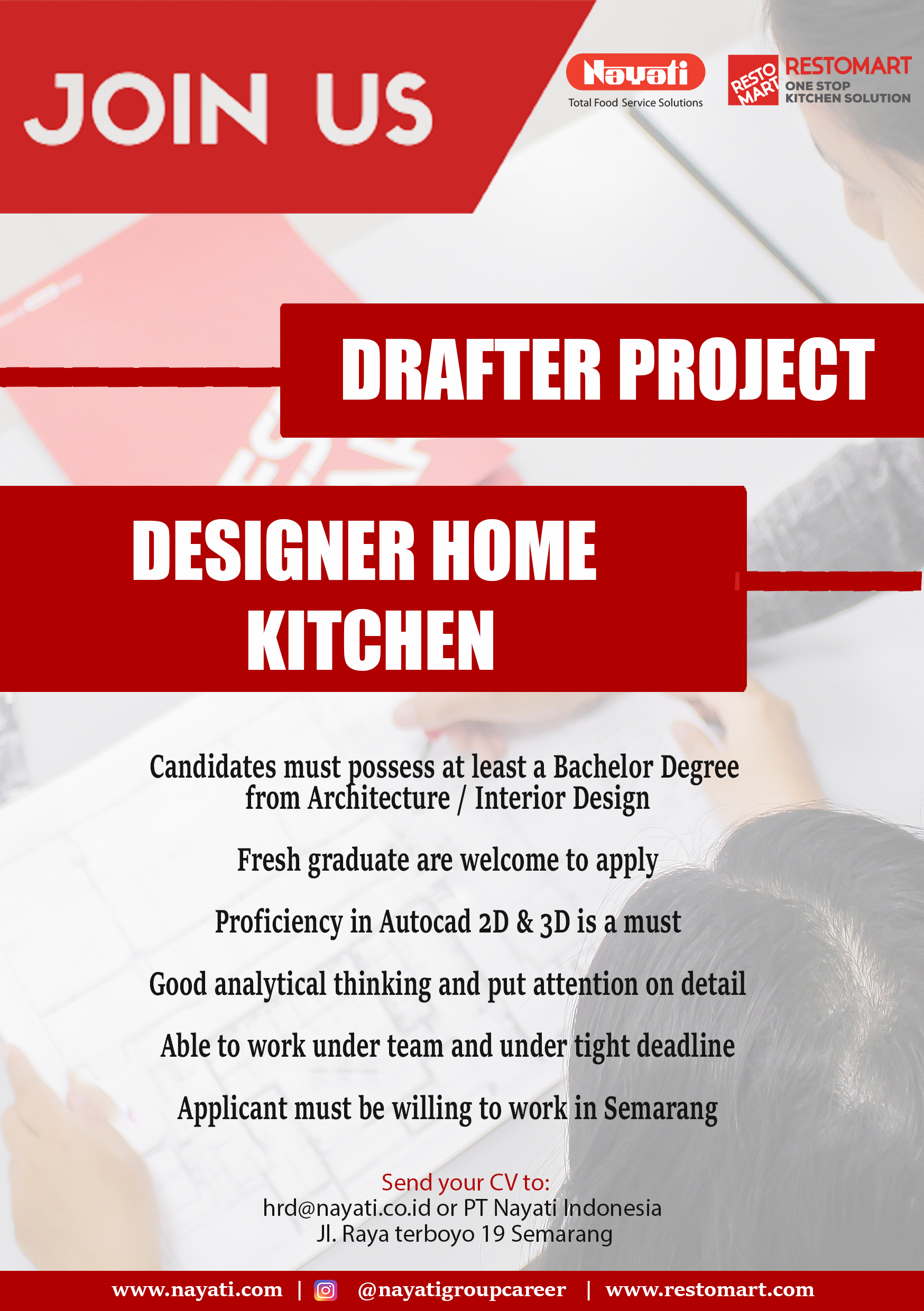 JOIN US

Nayati
Total Food Service Solutions

RESTO MART
RESTOMART
ONE STOP
KITCHEN SOLUTION

DRAFTER PROJECT

DESIGNER HOME KITCHEN

Candidates must possess at least a Bachelor Degree from Architecture / Interior Design

Fresh graduate are welcome to apply

Proficiency in Autocad 2D & 3D is a must

Good analytical thinking and put attention on detail

Able to work under team and under tight deadline

Applicant must be willing to work in Semarang

Send your CV to:
hrd@nayati.co.id or PT Nayati Indonesia
Jl. Raya terboyo 19 Semarang

www.nayati.com | @nayatigroupcareer | www.restomart.com